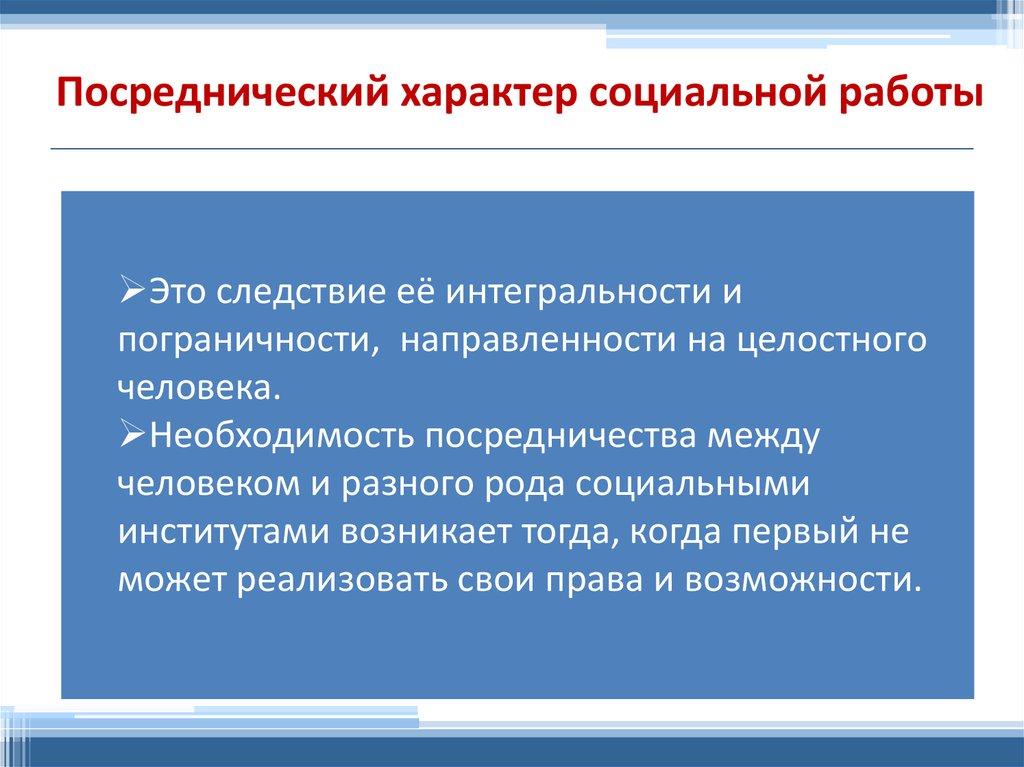 Посреднический характер социальной работы

➢Это следствие её интегральности и пограничности, направленности на целостного человека.
➢Необходимость посредничества между человеком и разного рода социальными институтами возникает тогда, когда первый не может реализовать свои права и возможности.